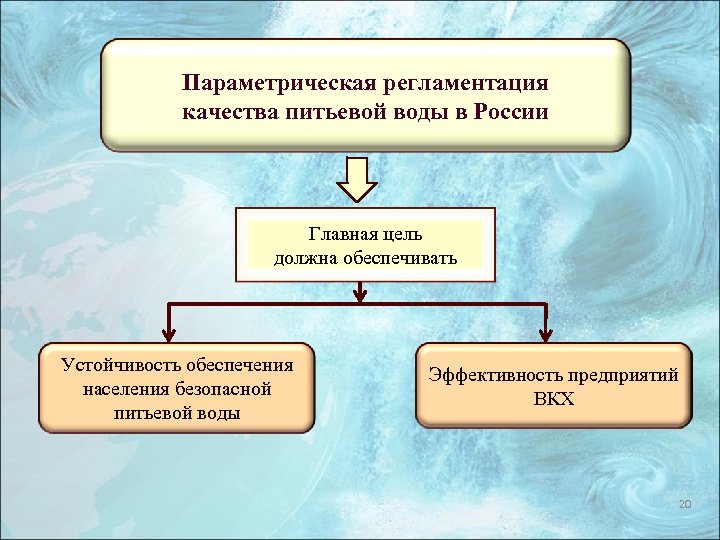 Параметрическая регламентация качества питьевой воды в России

Главная цель должна обеспечивать

Устойчивость обеспечения населения безопасной питьевой воды

Эффективность предприятий ВКХ

20